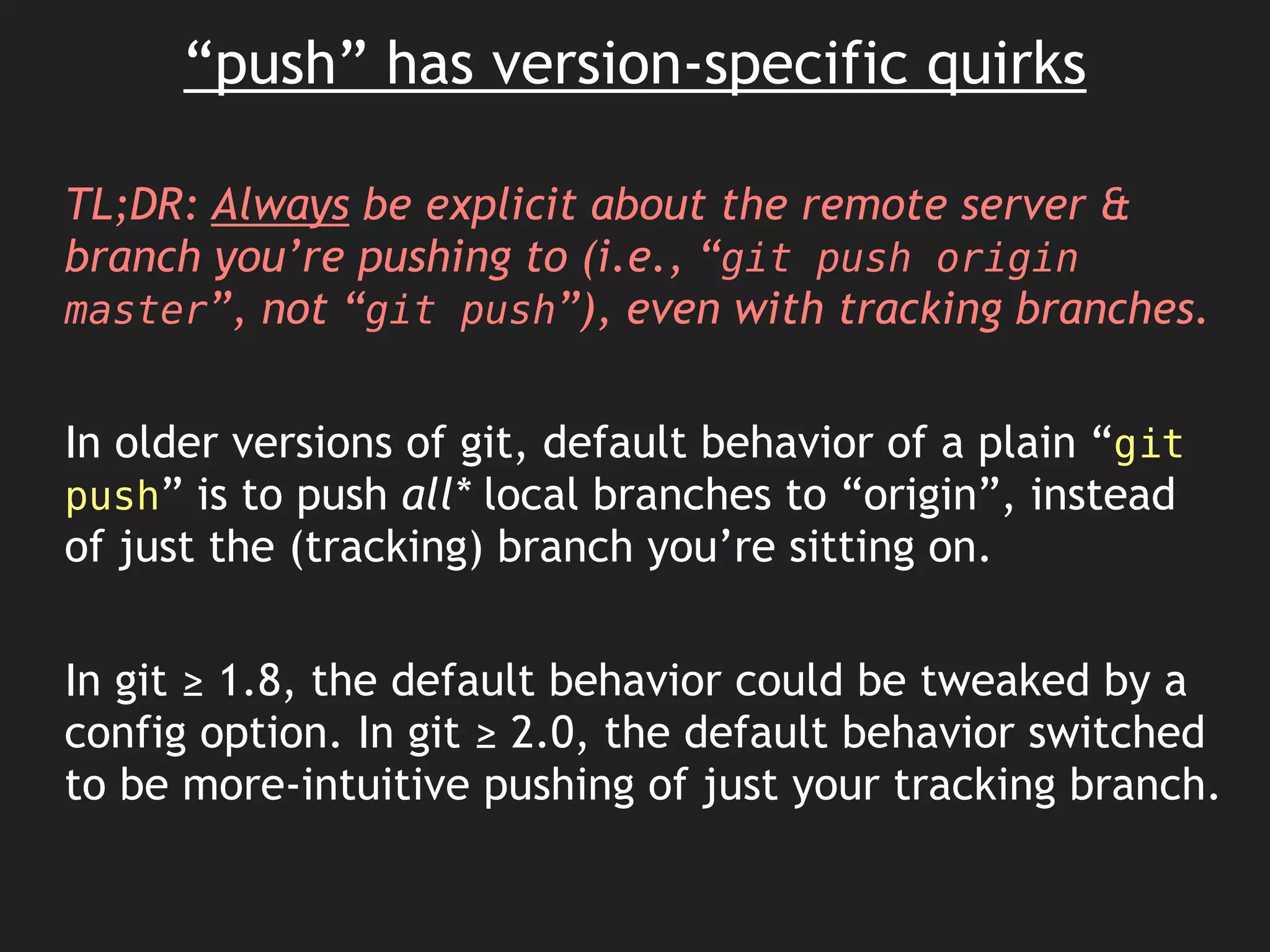 “push” has version-specific quirks

TL;DR: Always be explicit about the remote server & branch you’re pushing to (i.e., “git push origin master”, not “git push”), even with tracking branches.

In older versions of git, default behavior of a plain “git push” is to push all* local branches to “origin”, instead of just the (tracking) branch you’re sitting on.

In git ≥ 1.8, the default behavior could be tweaked by a config option. In git ≥ 2.0, the default behavior switched to be more-intuitive pushing of just your tracking branch.